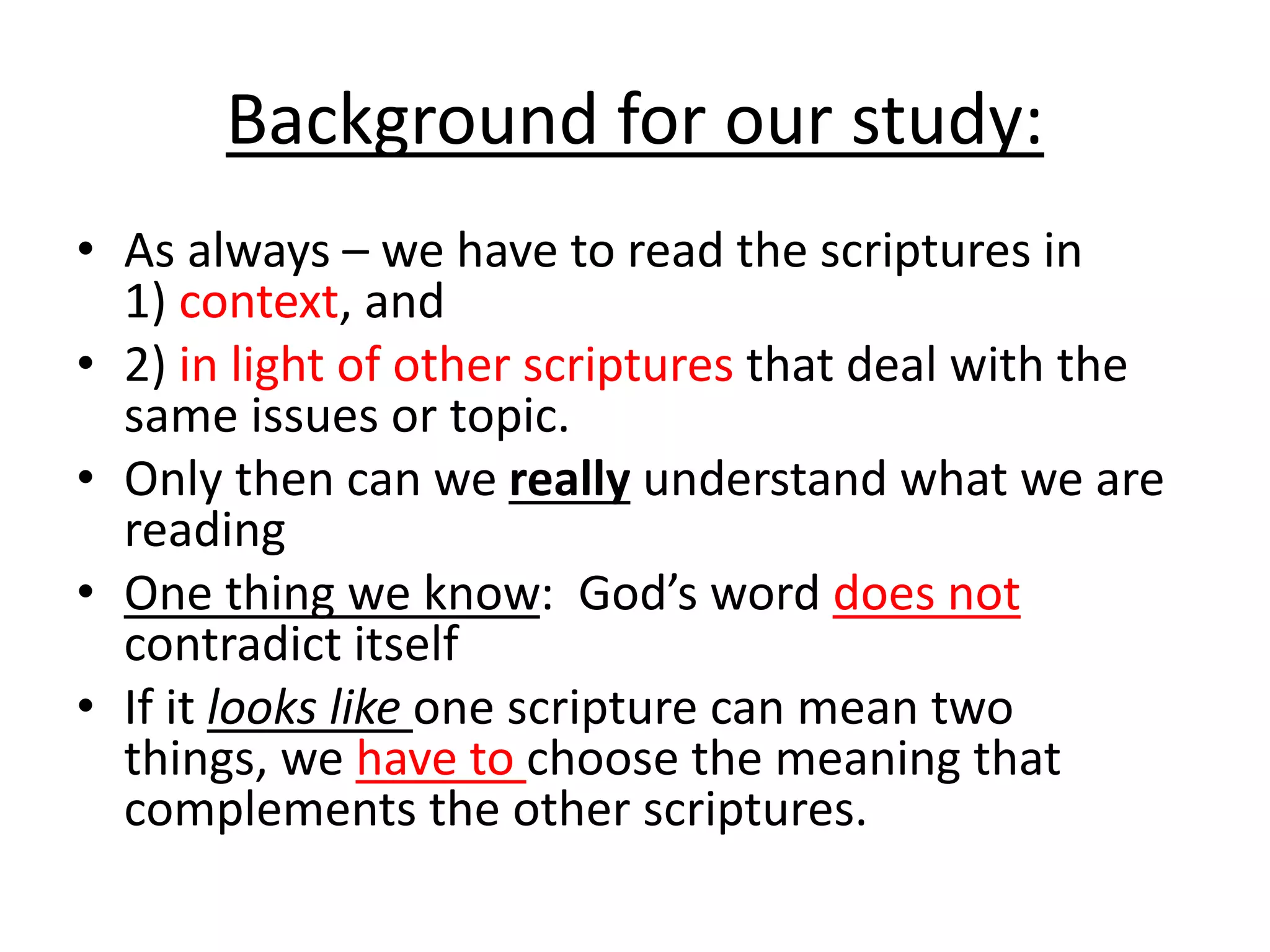 Background for our study:

• As always – we have to read the scriptures in 1) context, and
• 2) in light of other scriptures that deal with the same issues or topic.
• Only then can we really understand what we are reading
• One thing we know: God's word does not contradict itself
• If it looks like one scripture can mean two things, we have to choose the meaning that complements the other scriptures.